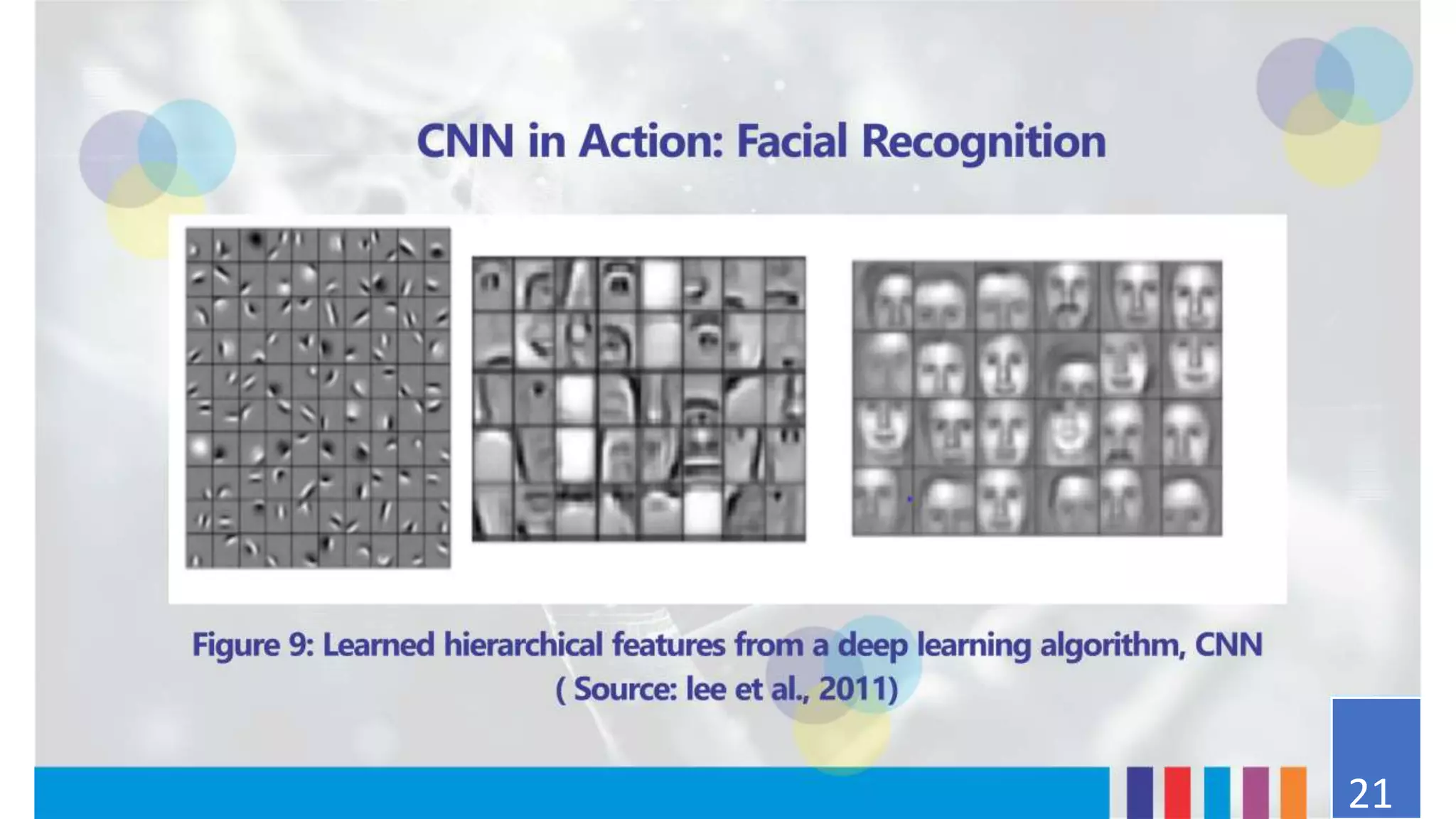 CNN in Action: Facial Recognition

Figure 9: Learned hierarchical features from a deep learning algorithm, CNN ( Source: lee et al., 2011)

21